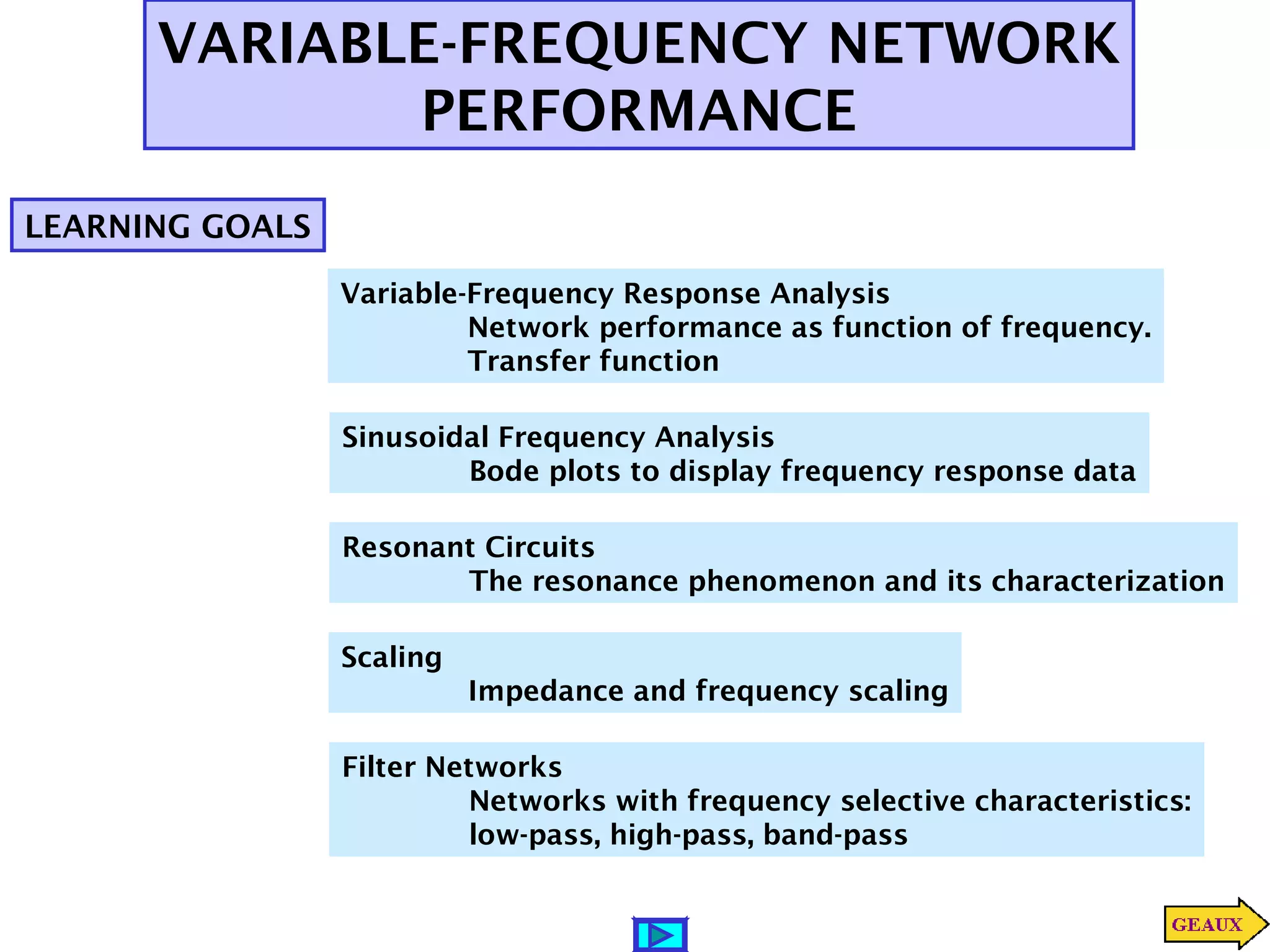 VARIABLE-FREQUENCY NETWORK PERFORMANCE

LEARNING GOALS

Variable-Frequency Response Analysis
Network performance as function of frequency.
Transfer function

Sinusoidal Frequency Analysis
Bode plots to display frequency response data

Resonant Circuits
The resonance phenomenon and its characterization

Scaling
Impedance and frequency scaling

Filter Networks
Networks with frequency selective characteristics: low-pass, high-pass, band-pass

GEAUX